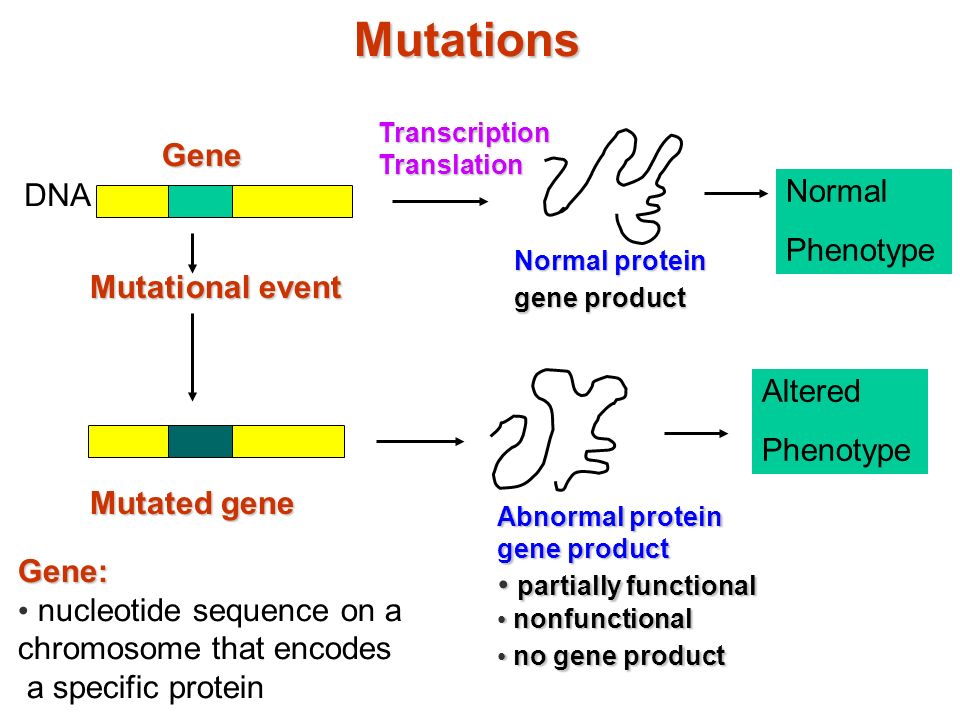 Mutations

Gene

DNA

Transcription
Translation

Normal protein
gene product

Normal
Phenotype

Mutational event

Mutated gene

Abnormal protein
gene product
• partially functional
• nonfunctional
• no gene product

Altered
Phenotype

Gene:
• nucleotide sequence on a chromosome that encodes a specific protein